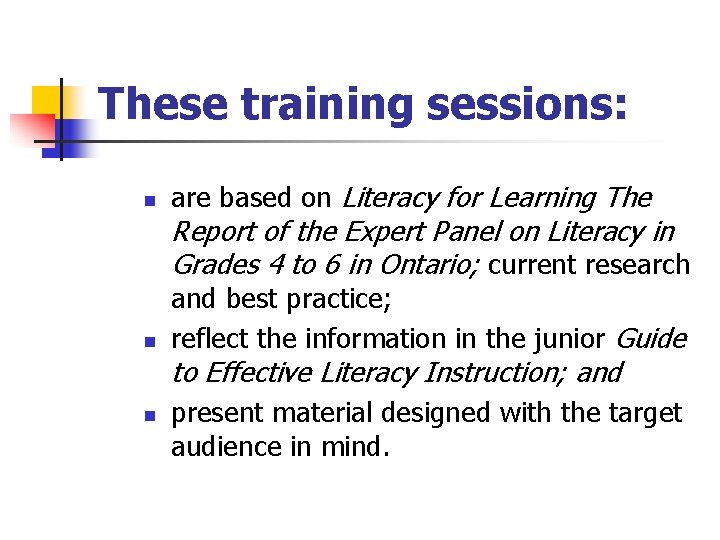 These training sessions:

- are based on Literacy for Learning The Report of the Expert Panel on Literacy in Grades 4 to 6 in Ontario; current research and best practice;
- reflect the information in the junior Guide to Effective Literacy Instruction; and
- present material designed with the target audience in mind.